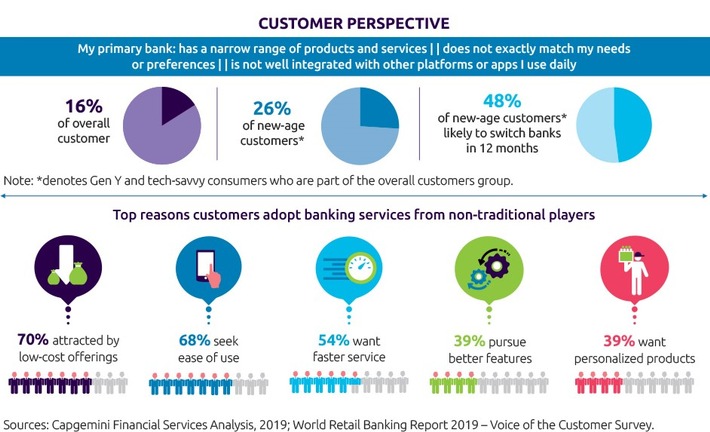 CUSTOMER PERSPECTIVE

My primary bank: has a narrow range of products and services | | does not exactly match my needs or preferences | | is not well integrated with other platforms or apps I use daily

16% of overall customer

26% of new-age customers*

48% of new-age customers* likely to switch banks in 12 months

Note: *denotes Gen Y and tech-savvy consumers who are part of the overall customers group.

Top reasons customers adopt banking services from non-traditional players

70% attracted by low-cost offerings

68% seek ease of use

54% want faster service

39% pursue better features

39% want personalized products

Sources: Capgemini Financial Services Analysis, 2019; World Retail Banking Report 2019 – Voice of the Customer Survey.